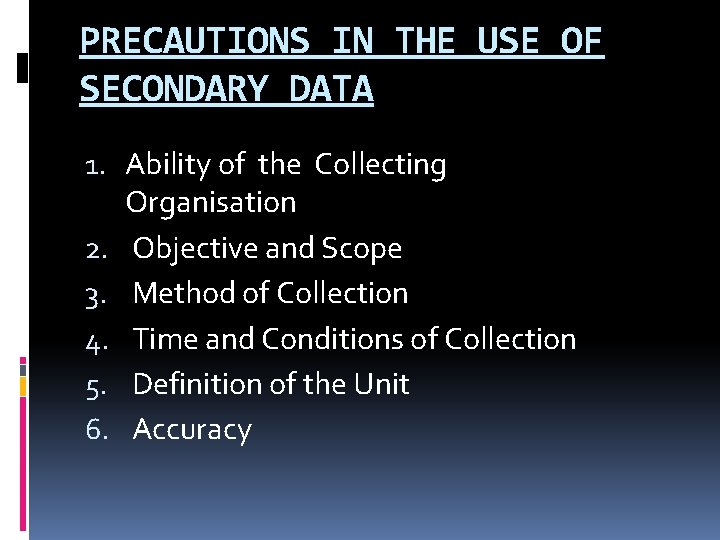 PRECAUTIONS IN THE USE OF SECONDARY DATA

1. Ability of the Collecting Organisation
2. Objective and Scope
3. Method of Collection
4. Time and Conditions of Collection
5. Definition of the Unit
6. Accuracy